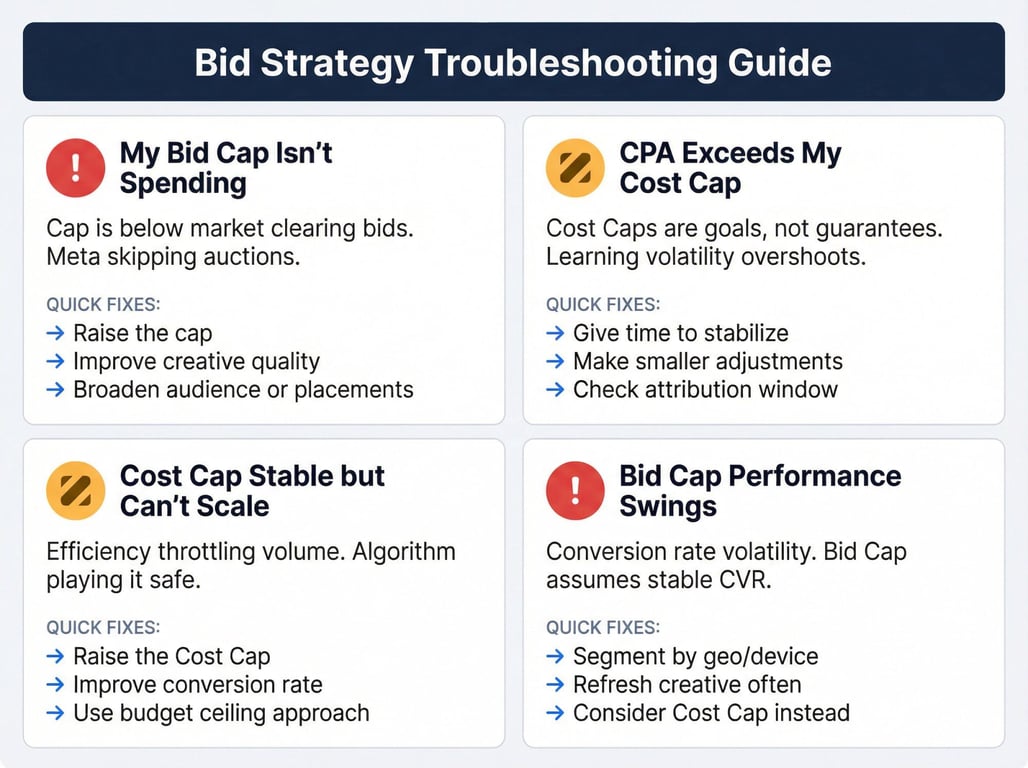 Bid Strategy Troubleshooting Guide

!
My Bid Cap Isn't Spending

Cap is below market clearing bids. Meta skipping auctions.

QUICK FIXES:
→ Raise the cap
→ Improve creative quality
→ Broaden audience or placements

CPA Exceeds My Cost Cap

Cost Caps are goals, not guarantees. Learning volatility overshoots.

QUICK FIXES:
→ Give time to stabilize
→ Make smaller adjustments
→ Check attribution window

Cost Cap Stable but Can't Scale

Efficiency throttling volume. Algorithm playing it safe.

QUICK FIXES:
→ Raise the Cost Cap
→ Improve conversion rate
→ Use budget ceiling approach

!
Bid Cap Performance Swings

Conversion rate volatility. Bid Cap assumes stable CVR.

QUICK FIXES:
→ Segment by geo/device
→ Refresh creative often
→ Consider Cost Cap instead